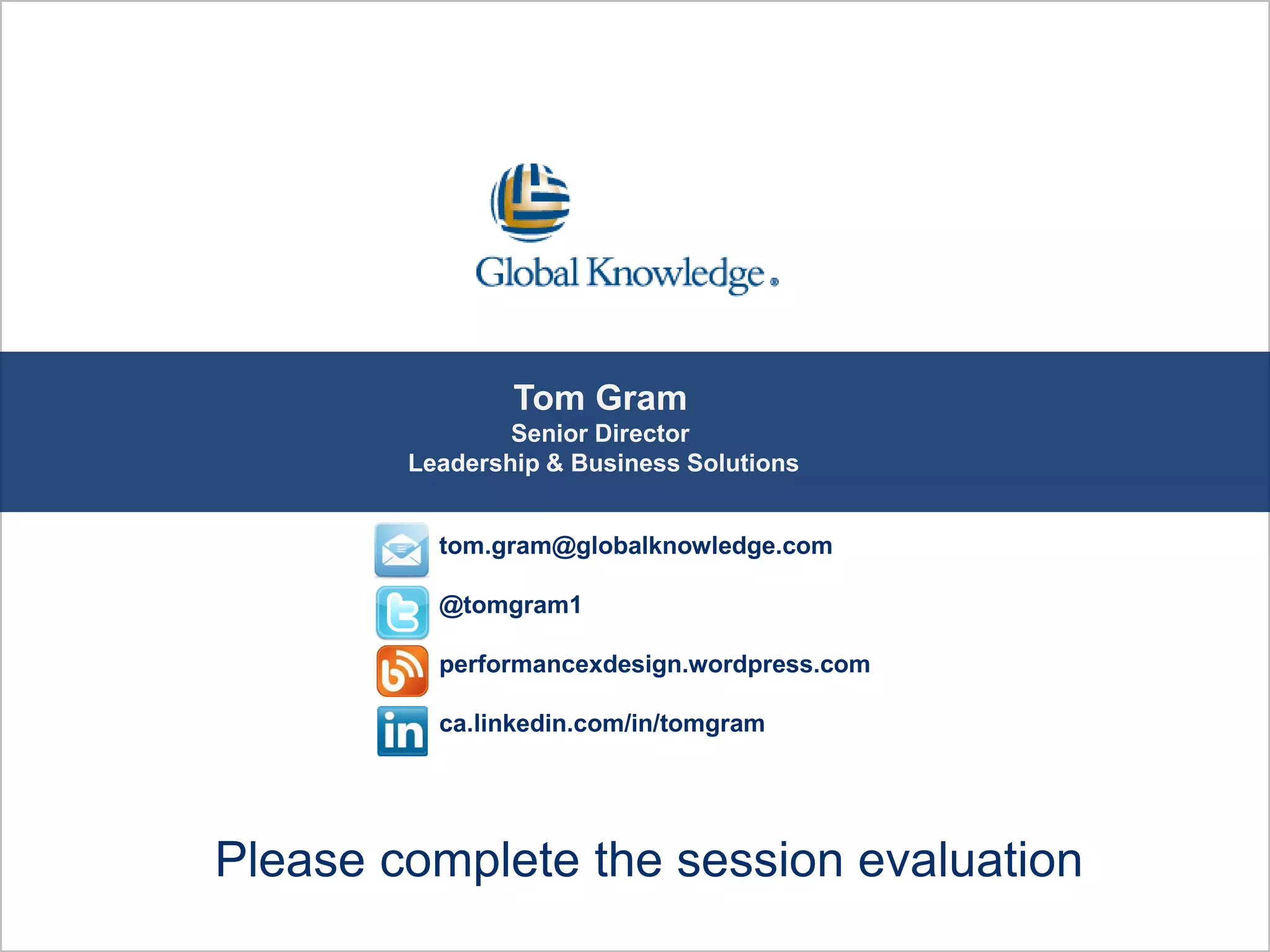 Global Knowledge.

Tom Gram
Senior Director
Leadership & Business Solutions

tom.gram@globalknowledge.com

@tomgram1

performancexdesign.wordpress.com

in

ca.linkedin.com/in/tomgram

Please complete the session evaluation